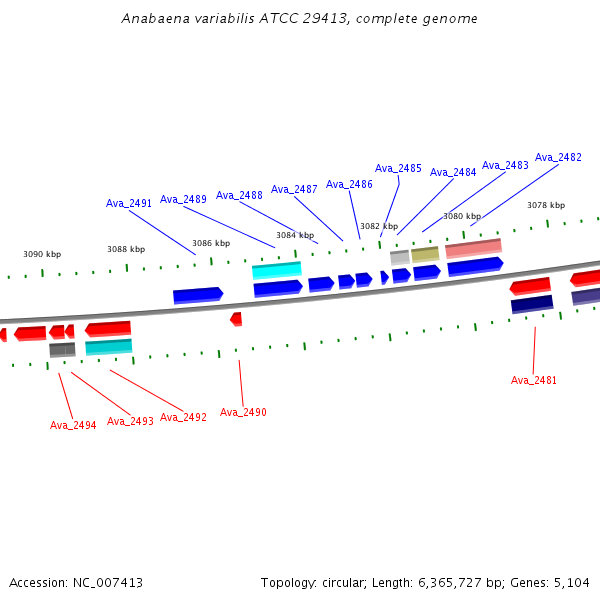 Anabaena variabilis ATCC 29413, complete genome

Ava_2491 Ava_2489 Ava_2488 Ava_2487 Ava_2486 Ava_2485 Ava_2484 Ava_2483 Ava_2482

3090 kbp 3088 kbp 3086 kbp 3084 kbp 3082 kbp 3080 kbp 3078 kbp

Ava_2494 Ava_2493 Ava_2492 Ava_2490 Ava_2481

Accession: NC_007413

Topology: circular; Length: 6,365,727 bp; Genes: 5,104